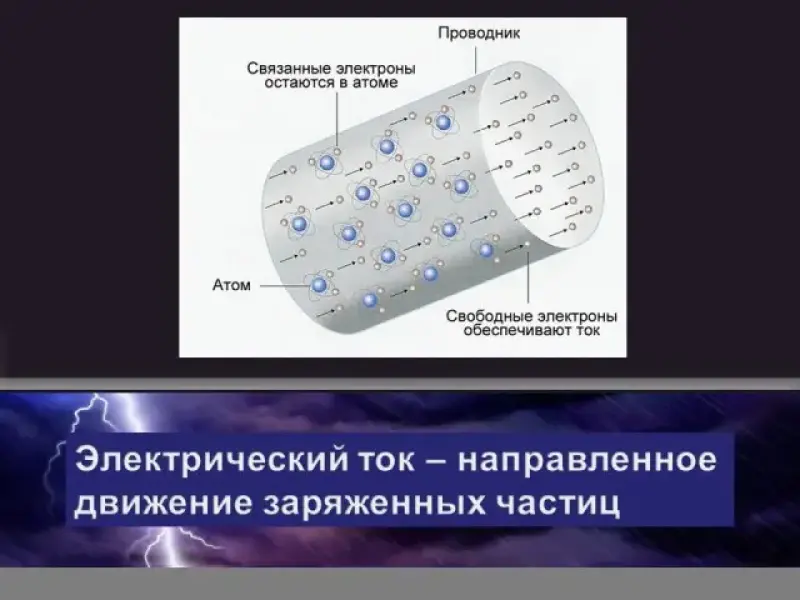 Проводник

Связанные электроны остаются в атоме

Атом

Свободные электроны обеспечивают ток

Электрический ток – направленное движение заряженных частиц